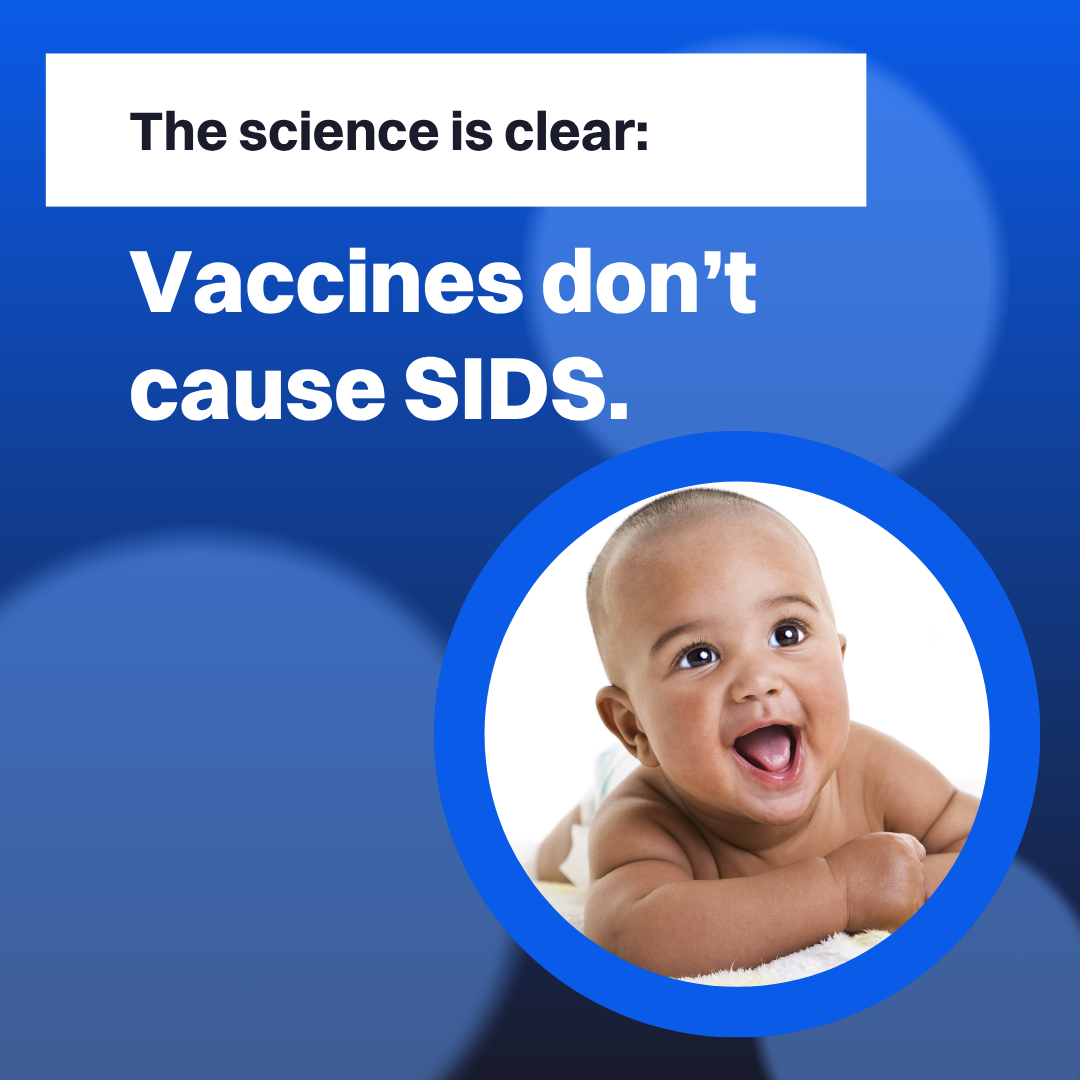 The science is clear:

Vaccines don’t cause SIDS.